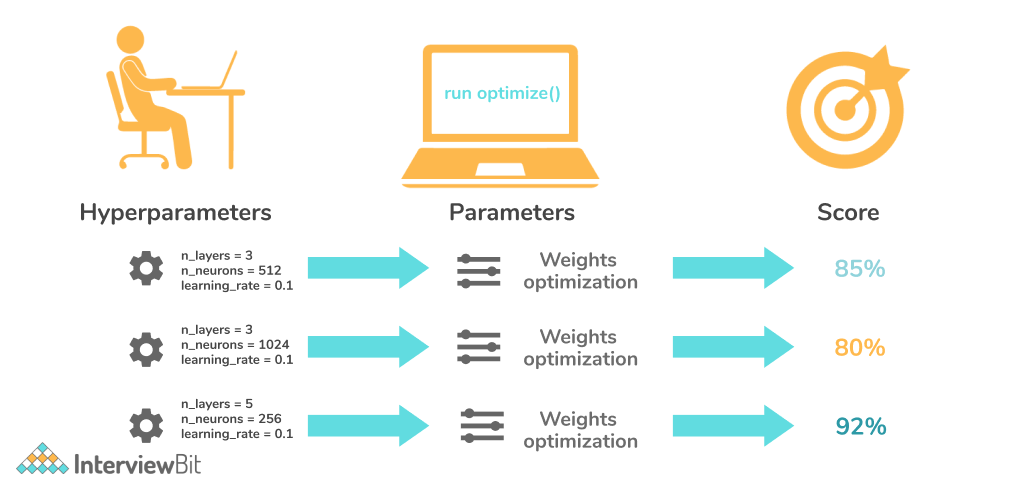 run optimize()

Hyperparameters

Parameters

Score

n_layers = 3
n_neurons = 512
learning_rate = 0.1

Weights optimization

85%

n_layers = 3
n_neurons = 1024
learning_rate = 0.1

Weights optimization

80%

n_layers = 5
n_neurons = 256
learning_rate = 0.1

Weights optimization

92%

InterviewBit